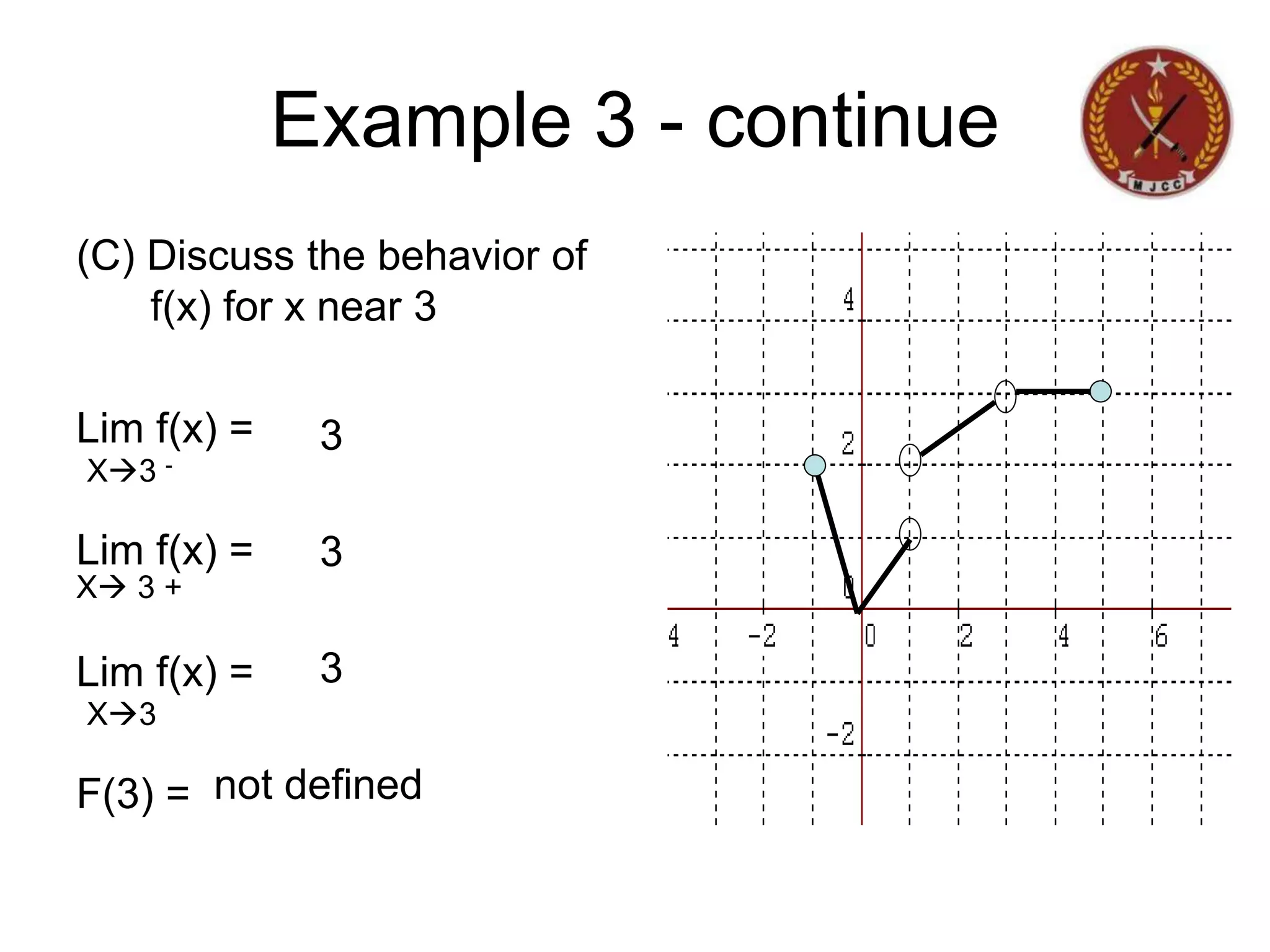 Example 3 - continue

MJCC

(C) Discuss the behavior of f(x) for x near 3

Lim f(x) = 3
X→3 -

Lim f(x) = 3
X→ 3 +

Lim f(x) = 3
X→3

F(3) = not defined

4
2
0
-2
4
-2
0
2
4
6